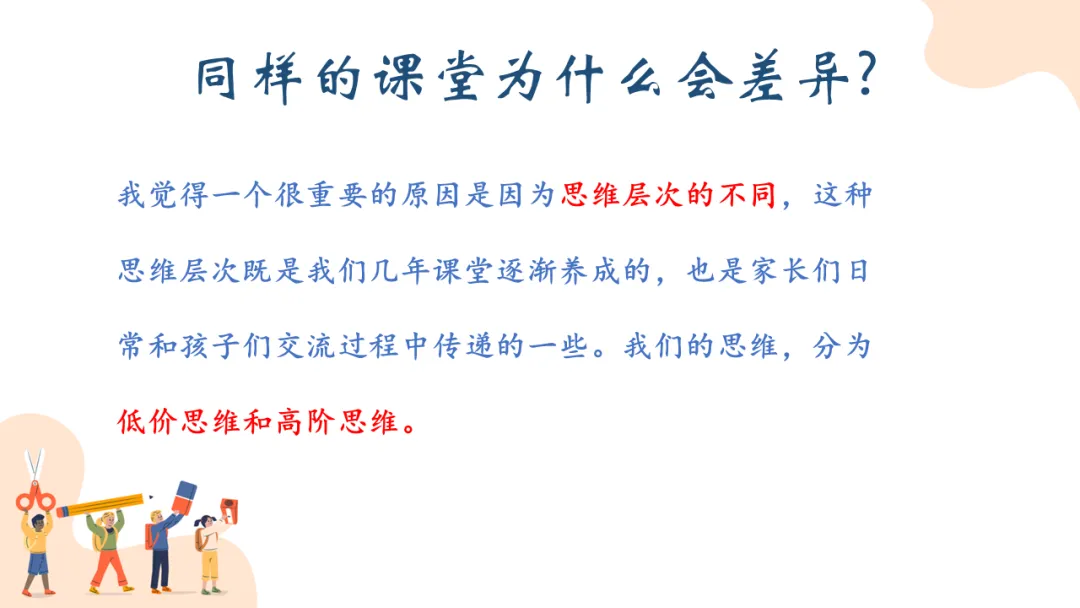 同样的课堂为什么会差异?

我觉得一个很重要的原因是因为思维层次的不同，这种思维层次既是我们几年课堂逐渐养成的，也是家长们日常和孩子们交流过程中传递的一些。我们的思维，分为低价思维和高阶思维。